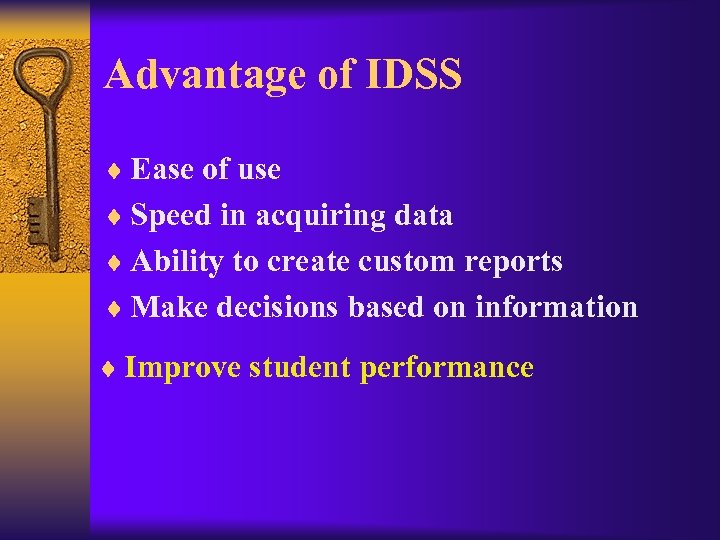 Advantage of IDSS

♦ Ease of use
♦ Speed in acquiring data
♦ Ability to create custom reports
♦ Make decisions based on information

♦ Improve student performance